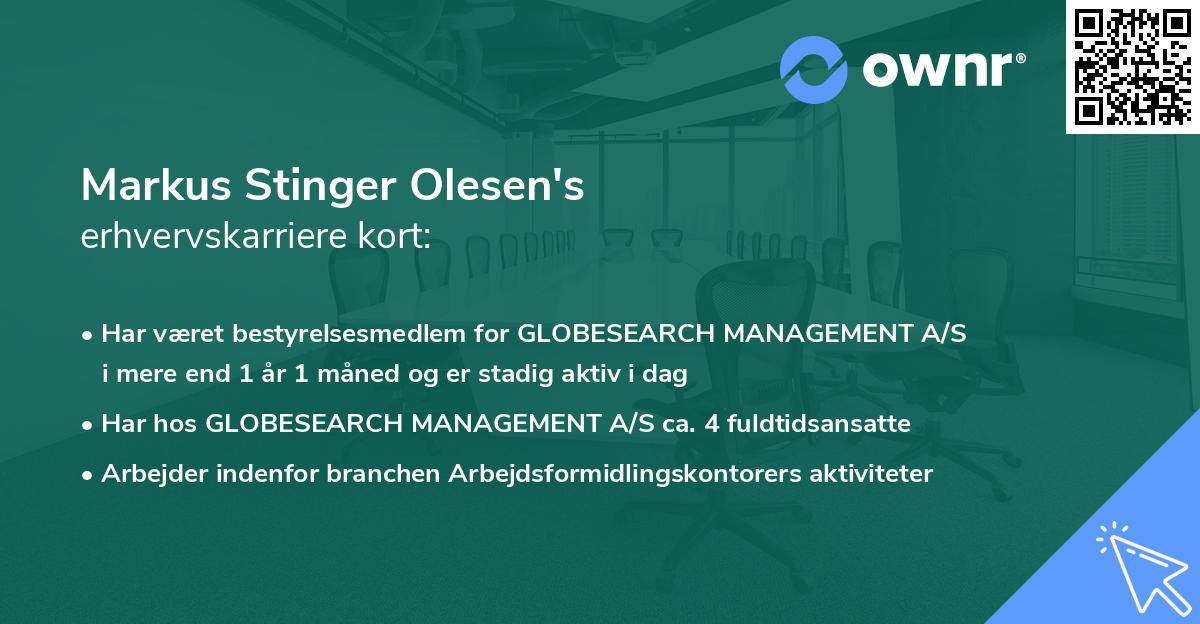 ownr®

Markus Stinger Olesen's
erhvervskarriere kort:

• Har været bestyrelsesmedlem for GLOBESEARCH MANAGEMENT A/S i mere end 1 år 1 måned og er stadig aktiv i dag
• Har hos GLOBESEARCH MANAGEMENT A/S ca. 4 fuldtidsansatte
• Arbejder indenfor branchen Arbejdsformidlingskontorers aktiviteter